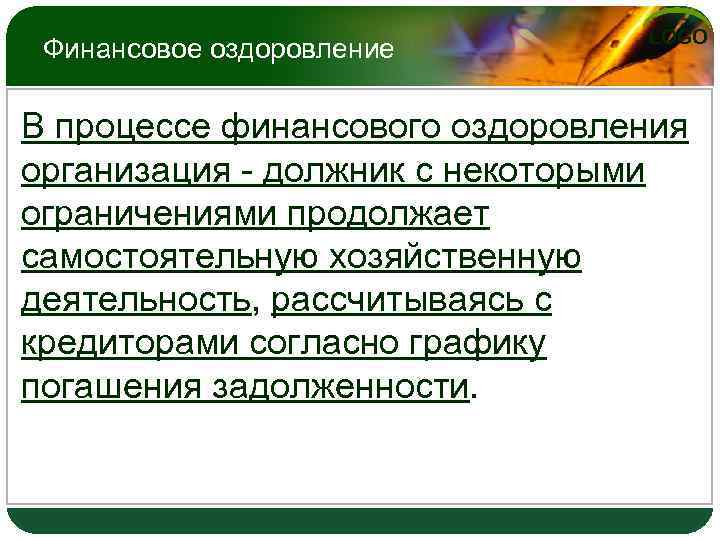 Финансовое оздоровление

LOGO

В процессе финансового оздоровления организация - должник с некоторыми ограничениями продолжает самостоятельную хозяйственную деятельность, рассчитываясь с кредиторами согласно графику погашения задолженности.